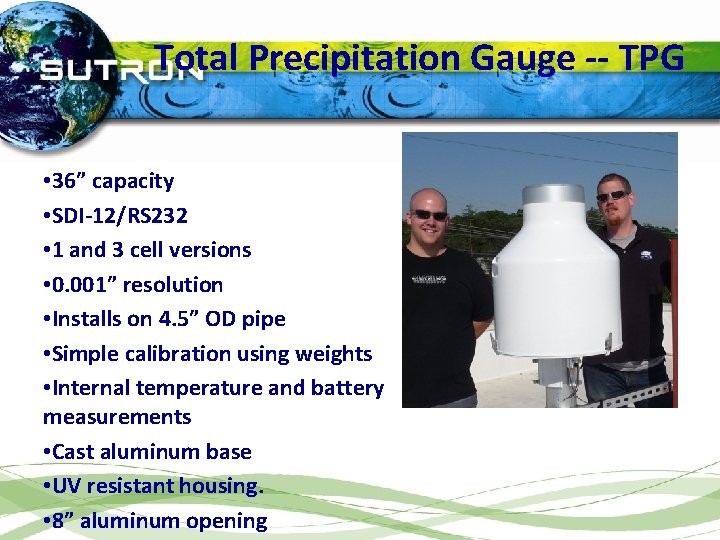 SUTRON

Total Precipitation Gauge -- TPG

•36” capacity
•SDI-12/RS232
•1 and 3 cell versions
•0.001” resolution
•Installs on 4.5” OD pipe
•Simple calibration using weights
•Internal temperature and battery measurements
•Cast aluminum base
•UV resistant housing.
•8” aluminum opening